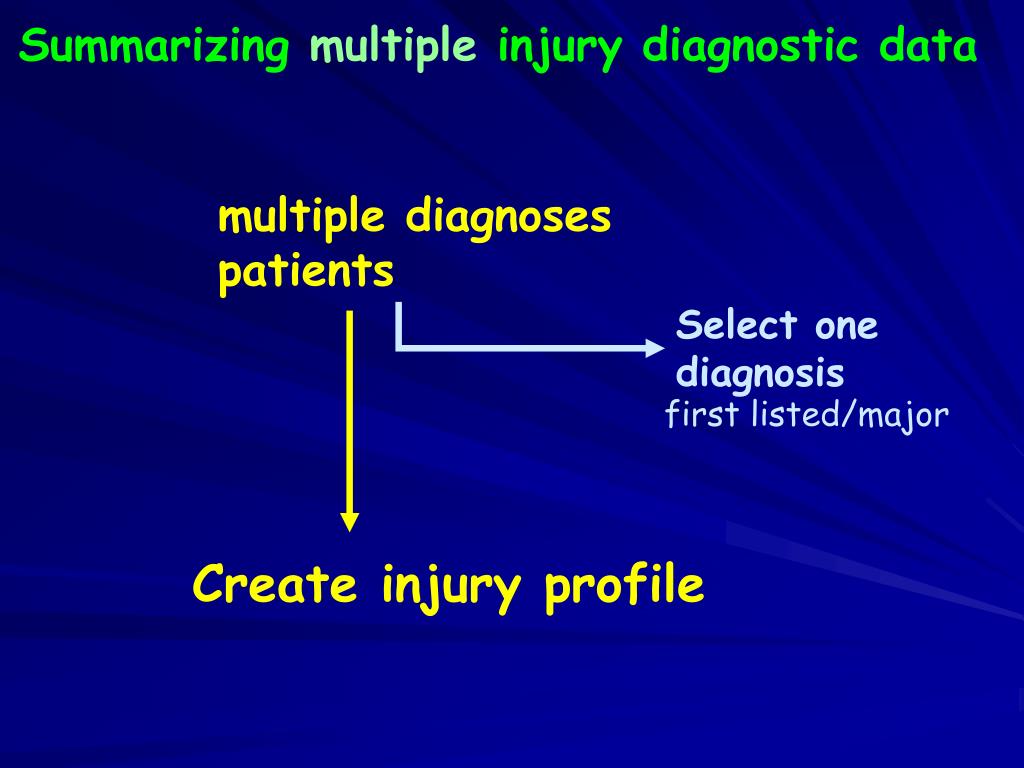 Summarizing multiple injury diagnostic data

multiple diagnoses patients

Select one diagnosis
first listed/major

Create injury profile